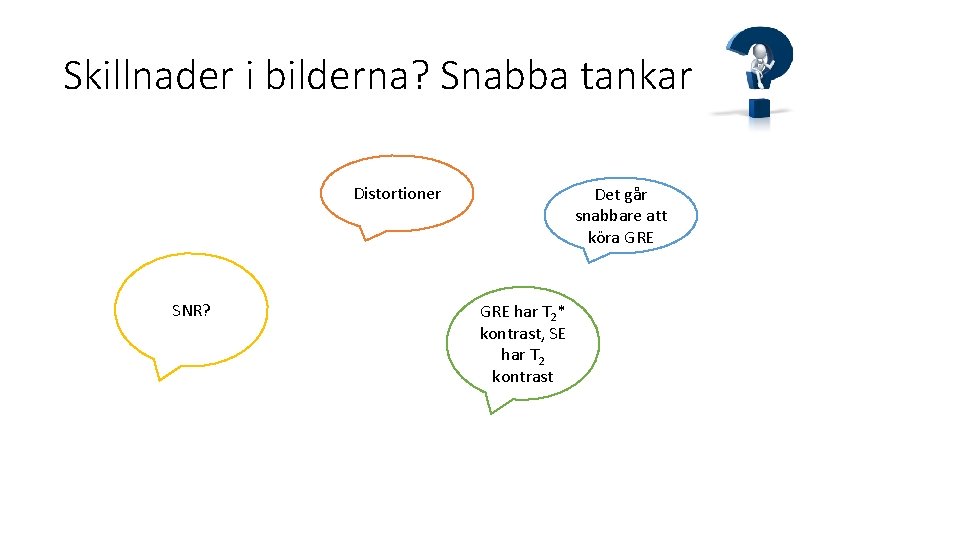 Skillnader i bilderna? Snabba tankar

Distortioner

Det går snabbare att köra GRE

SNR?

GRE har $T_2$* kontrast, SE har $T_2$ kontrast